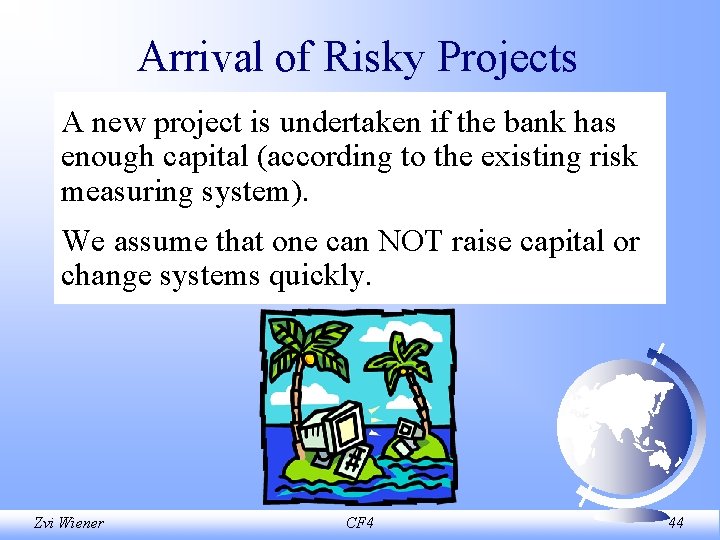 Arrival of Risky Projects

A new project is undertaken if the bank has enough capital (according to the existing risk measuring system).

We assume that one can NOT raise capital or change systems quickly.

Zvi Wiener

CF4

44